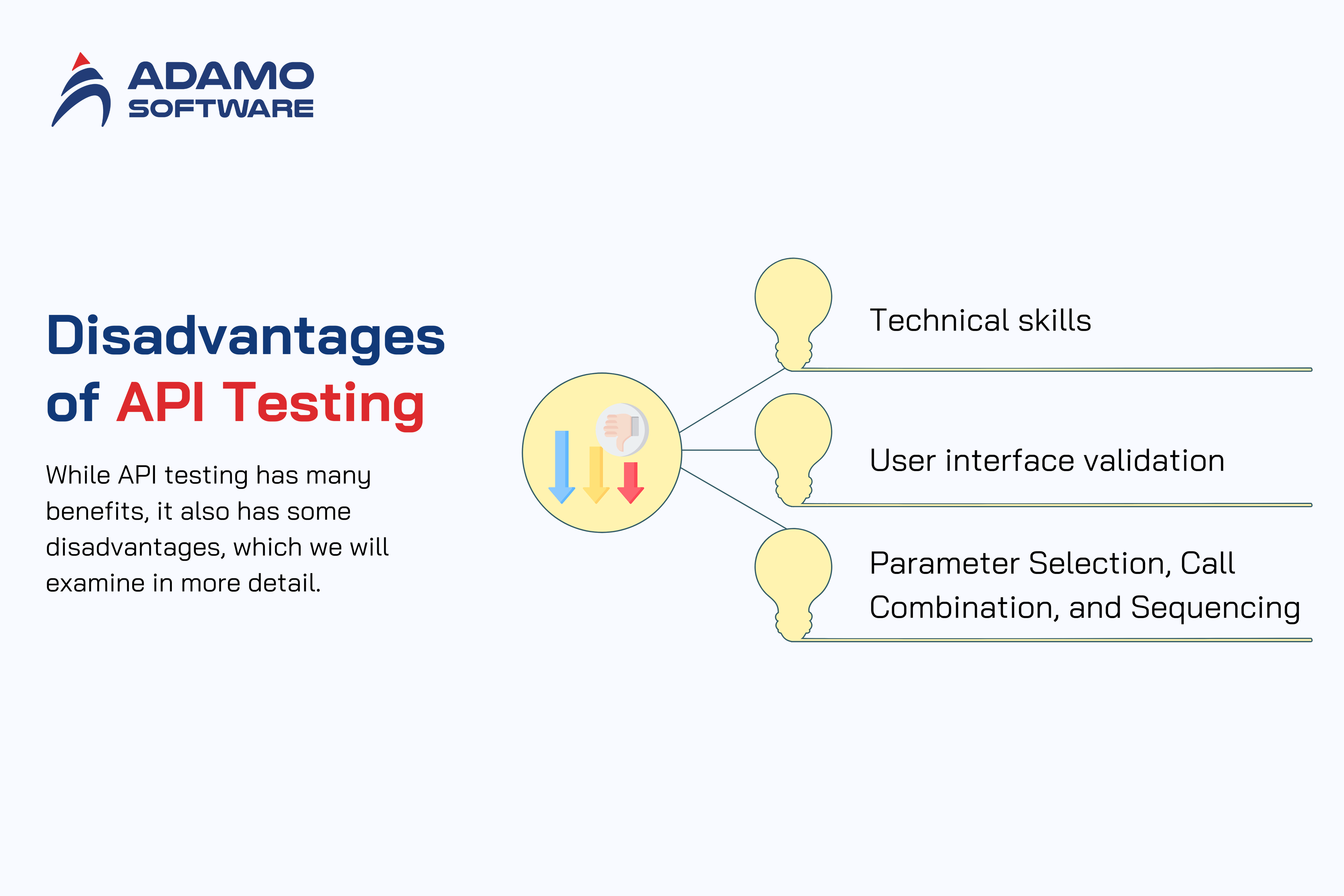 ADAMO
SOFTWARE

Disadvantages of API Testing

While API testing has many benefits, it also has some disadvantages, which we will examine in more detail.

Technical skills

User interface validation

Parameter Selection, Call Combination, and Sequencing